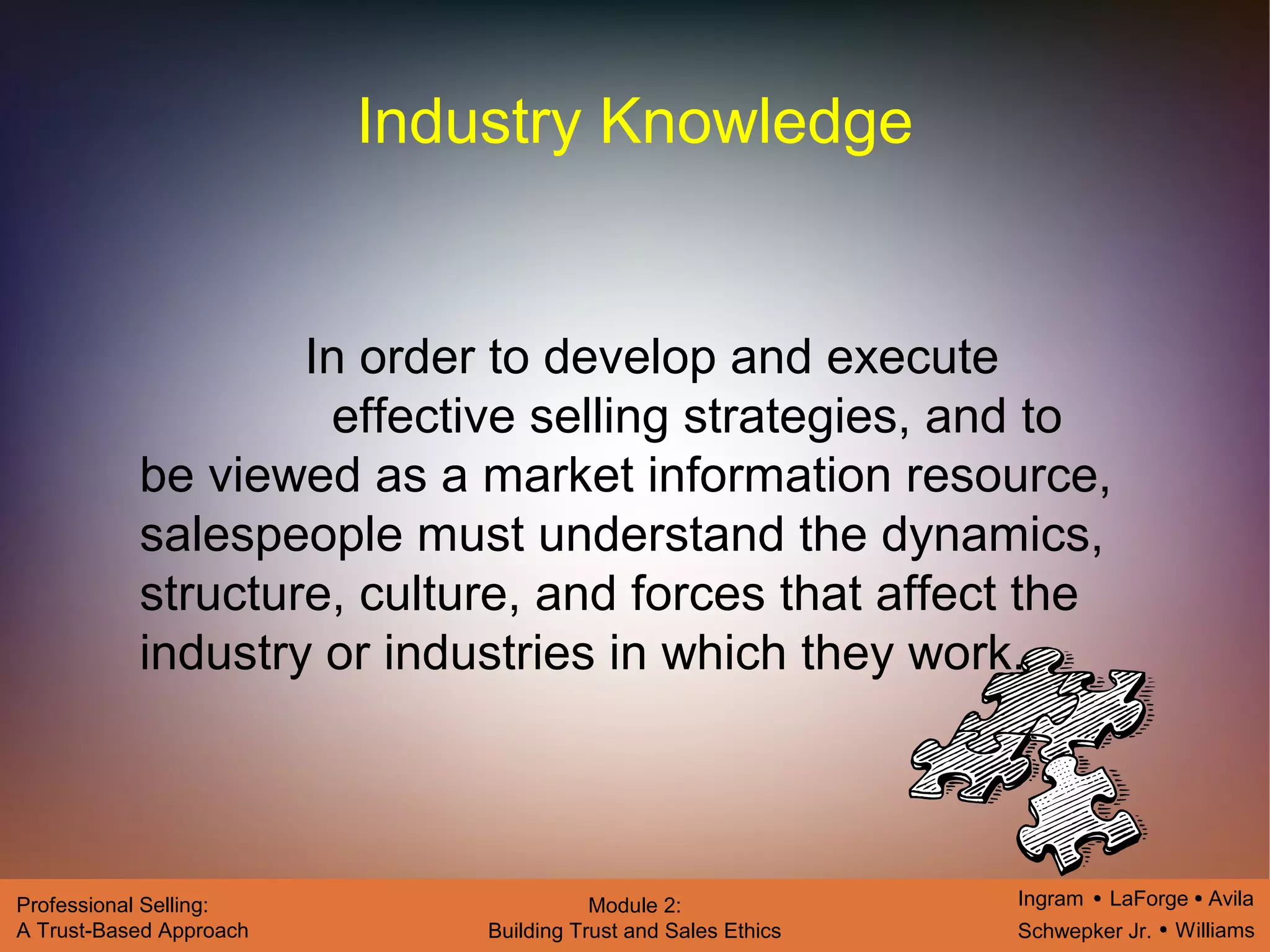 Industry Knowledge

In order to develop and execute effective selling strategies, and to be viewed as a market information resource, salespeople must understand the dynamics, structure, culture, and forces that affect the industry or industries in which they work.

Professional Selling:
A Trust-Based Approach

Module 2:
Building Trust and Sales Ethics

Ingram • LaForge • Avila
Schwepker Jr. • Williams